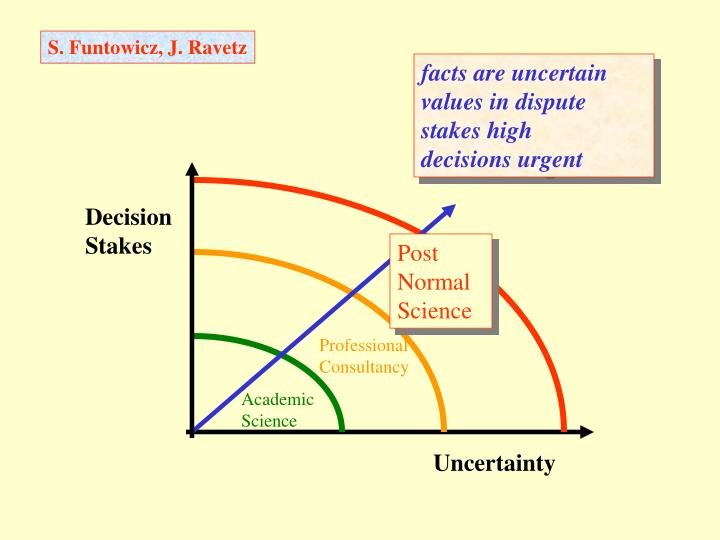 S. Funtowicz, J. Ravetz

facts are uncertain
values in dispute
stakes high
decisions urgent

Decision Stakes

Post Normal Science

Professional Consultancy

Academic Science

Uncertainty